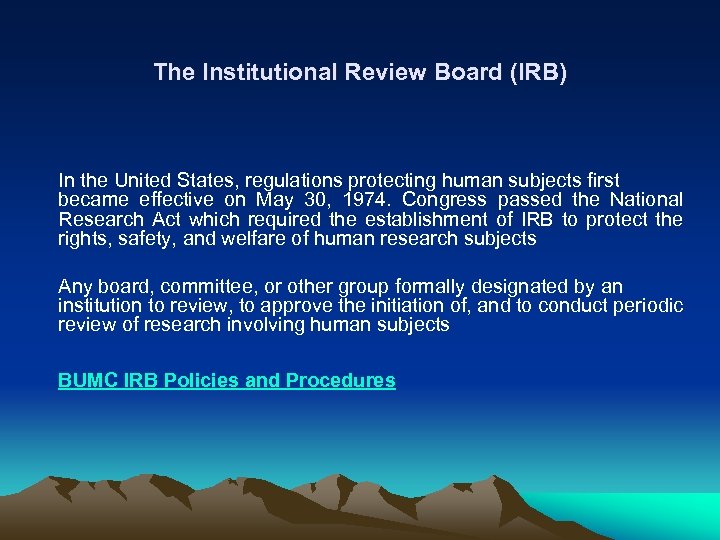 The Institutional Review Board (IRB)

In the United States, regulations protecting human subjects first became effective on May 30, 1974. Congress passed the National Research Act which required the establishment of IRB to protect the rights, safety, and welfare of human research subjects

Any board, committee, or other group formally designated by an institution to review, to approve the initiation of, and to conduct periodic review of research involving human subjects

BUMC IRB Policies and Procedures